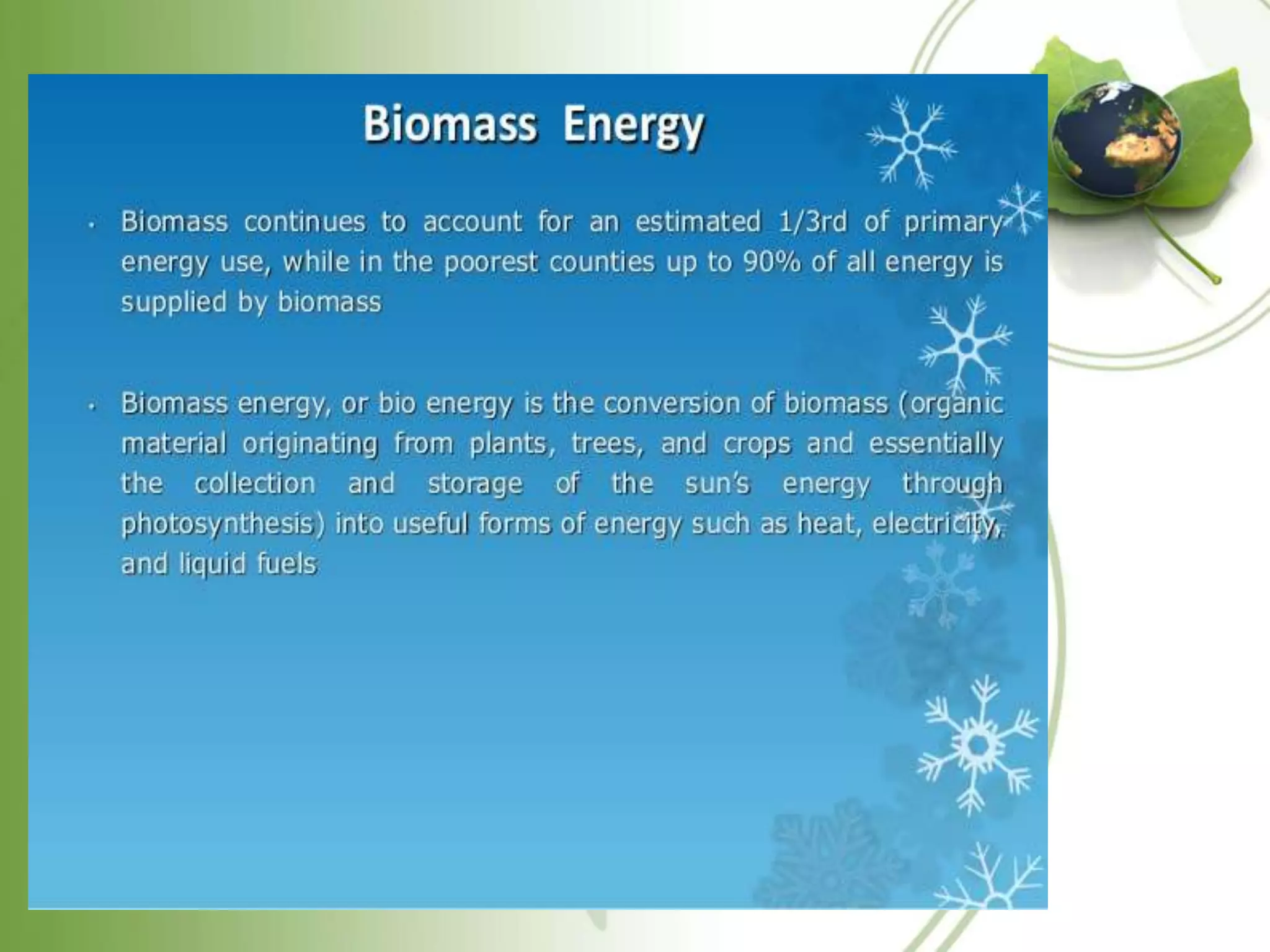 Biomass Energy

• Biomass continues to account for an estimated 1/3rd of primary energy use, while in the poorest counties up to 90% of all energy is supplied by biomass

• Biomass energy, or bio energy is the conversion of biomass (organic material originating from plants, trees, and crops and essentially the collection and storage of the sun's energy through photosynthesis) into useful forms of energy such as heat, electricity, and liquid fuels